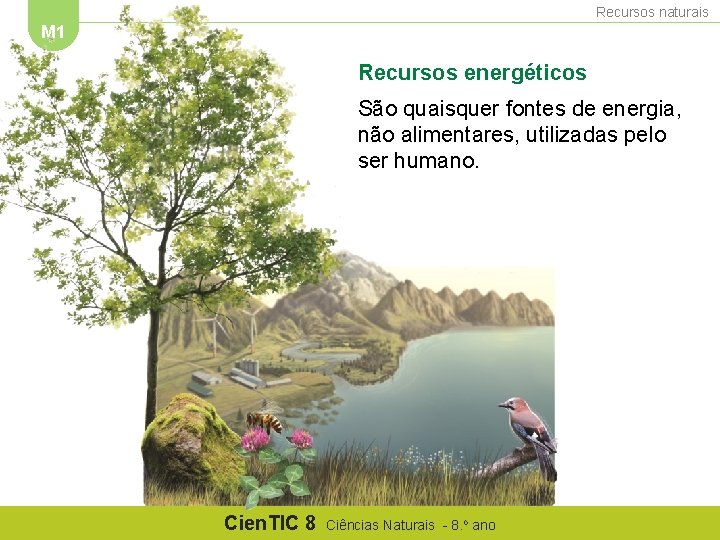 M1

Recursos naturais

Recursos energéticos

São quaisquer fontes de energia, não alimentares, utilizadas pelo ser humano.

CienTIC 8 Ciências Naturais - 8.º ano